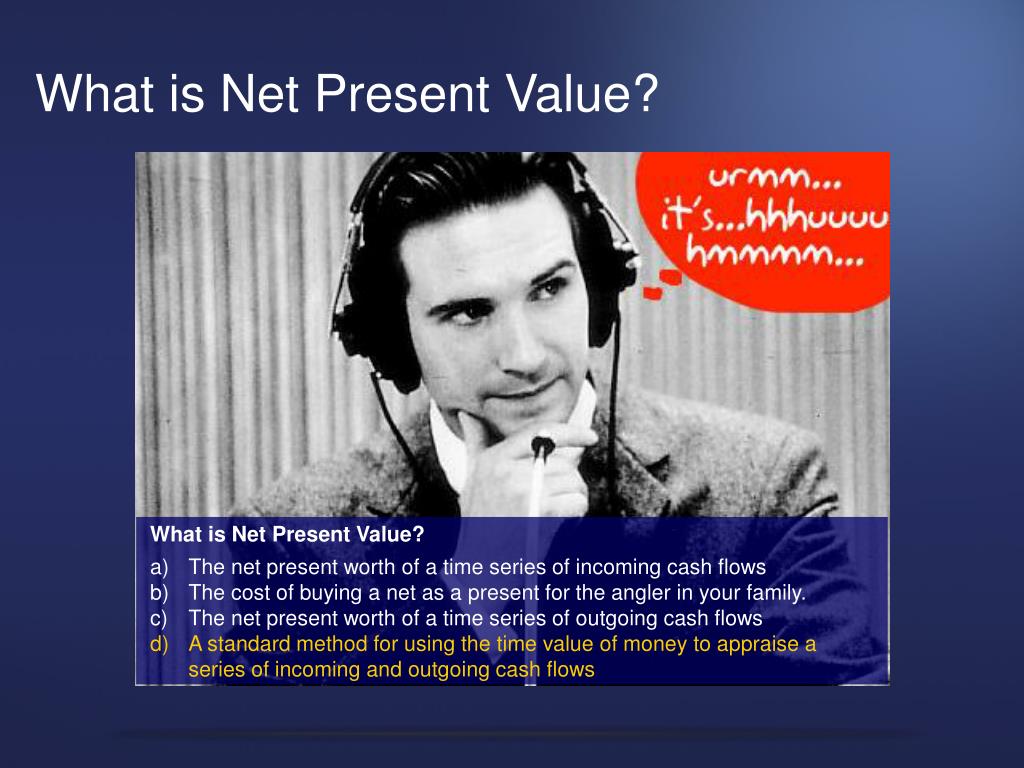 What is Net Present Value?

urmm...
it's...hhhuuuu
hmmmm...

What is Net Present Value?

a) The net present worth of a time series of incoming cash flows
b) The cost of buying a net as a present for the angler in your family.
c) The net present worth of a time series of outgoing cash flows
d) A standard method for using the time value of money to appraise a series of incoming and outgoing cash flows